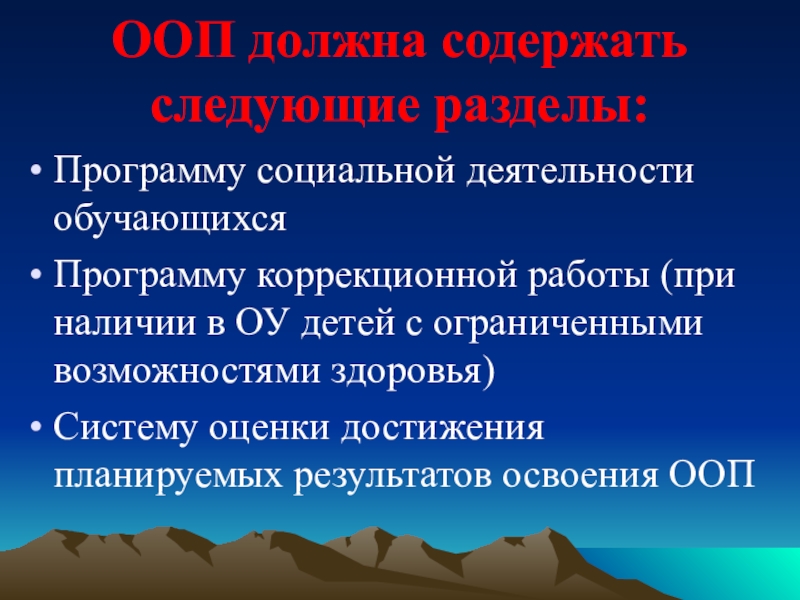 ООП должна содержать следующие разделы:

• Программу социальной деятельности обучающихся
• Программу коррекционной работы (при наличии в ОУ детей с ограниченными возможностями здоровья)
• Систему оценки достижения планируемых результатов освоения ООП